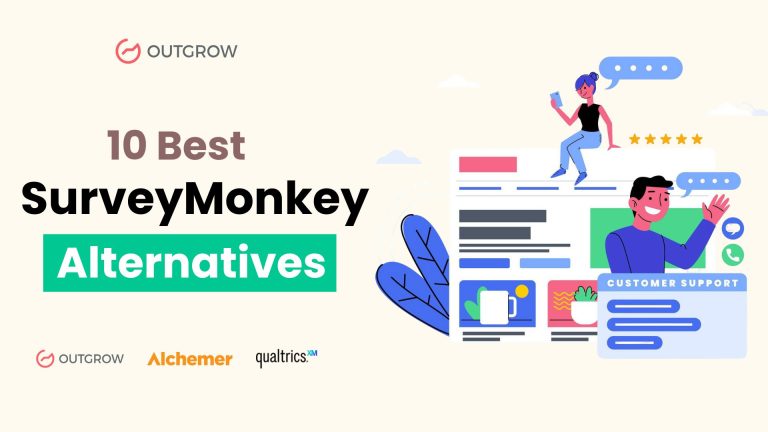 OUTGROW

10 Best
SurveyMonkey
Alternatives

CUSTOMER SUPPORT

OUTGROW Alchemer qualtrics.XM